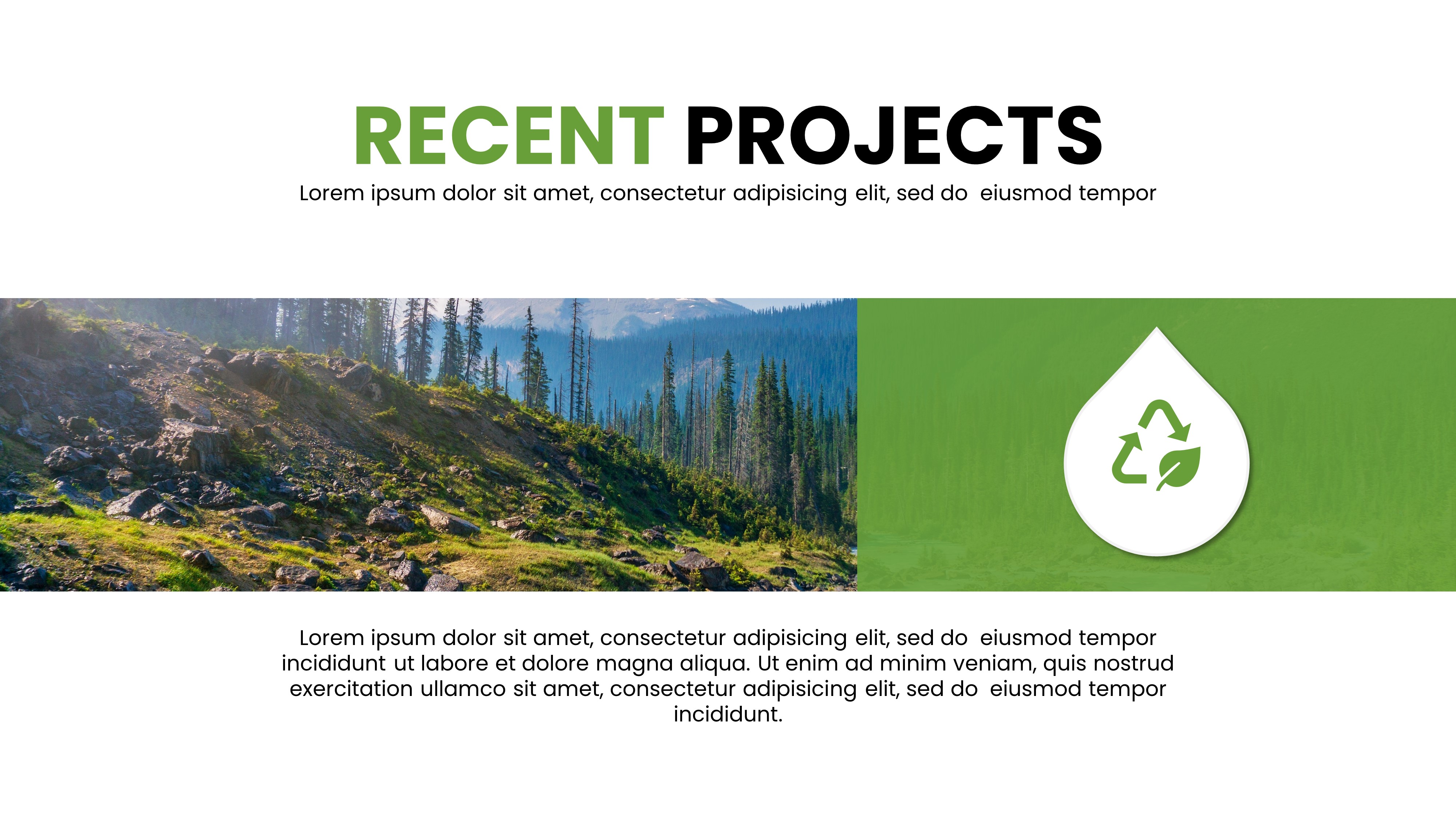 RECENT PROJECTS

Lorem ipsum dolor sit amet, consectetur adipisicing elit, sed do eiusmod tempor

Lorem ipsum dolor sit amet, consectetur adipisicing elit, sed do eiusmod tempor incididunt ut labore et dolore magna aliqua. Ut enim ad minim veniam, quis nostrud exercitation ullamco sit amet, consectetur adipisicing elit, sed do eiusmod tempor incididunt.